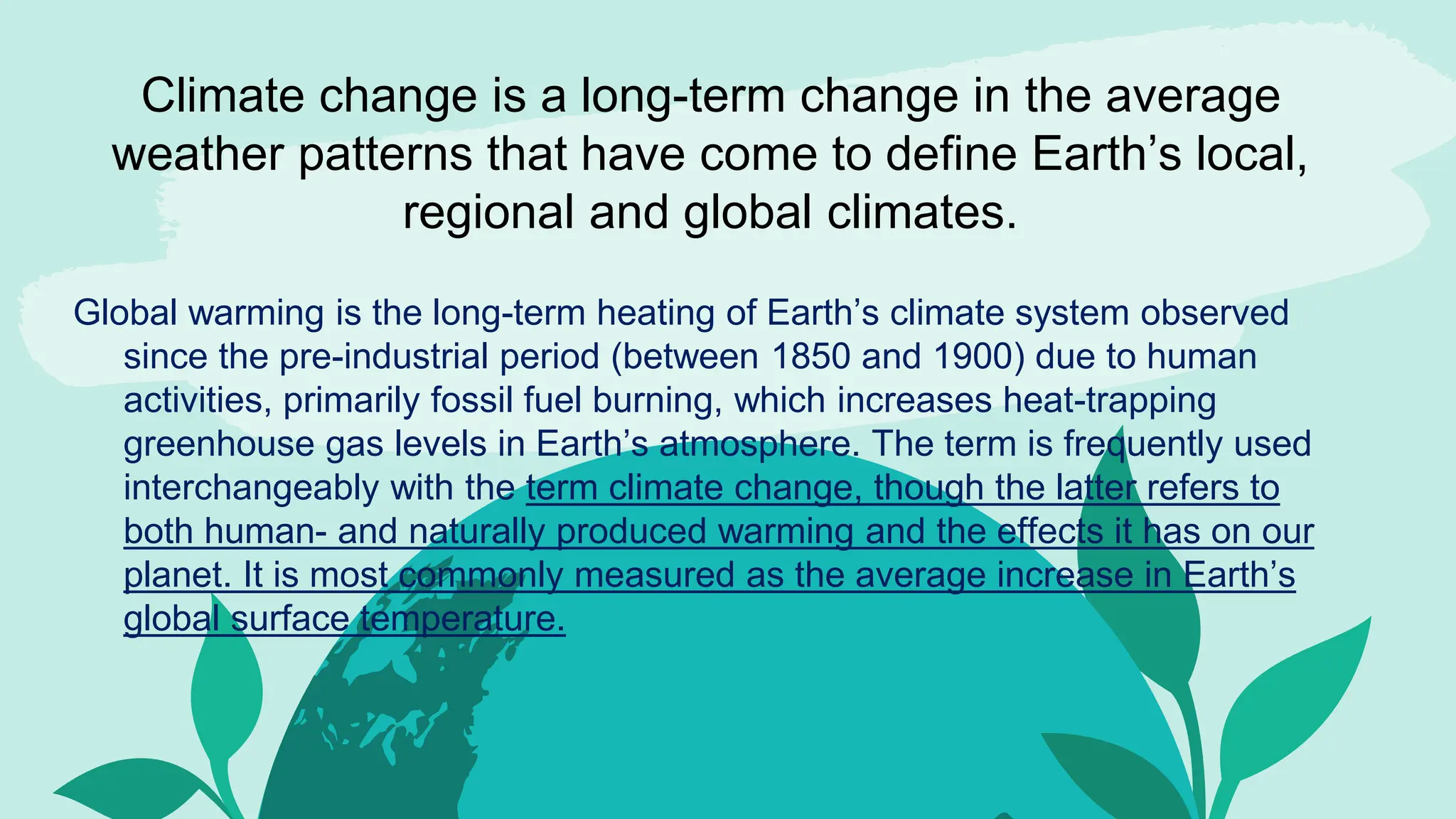 Climate change is a long-term change in the average weather patterns that have come to define Earth’s local, regional and global climates.

Global warming is the long-term heating of Earth’s climate system observed since the pre-industrial period (between 1850 and 1900) due to human activities, primarily fossil fuel burning, which increases heat-trapping greenhouse gas levels in Earth’s atmosphere. The term is frequently used interchangeably with the term climate change, though the latter refers to both human- and naturally produced warming and the effects it has on our planet. It is most commonly measured as the average increase in Earth’s global surface temperature.